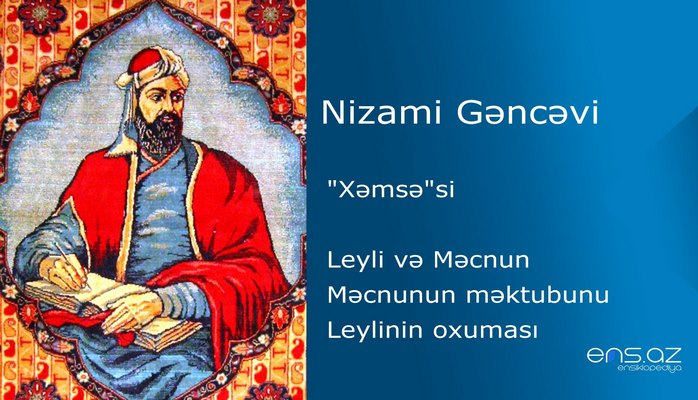 Nizami Gəncəvi

"Xəmsə"si

Leyli və Məcnun
Məcnunun məktubunu Leylinin oxuması

ens.az
ensiklopediya